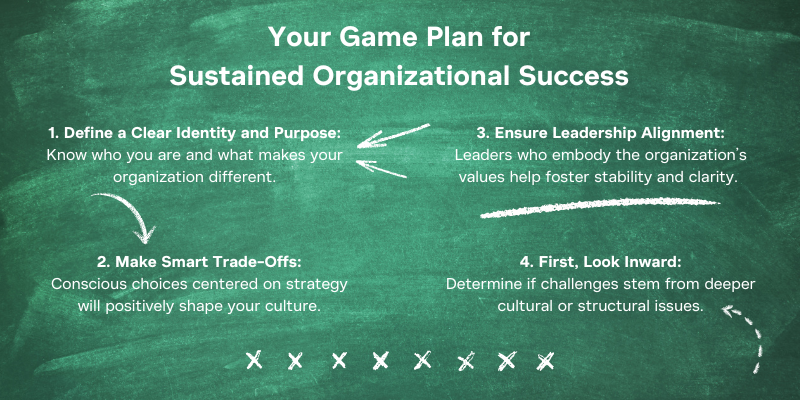 Your Game Plan for
Sustained Organizational Success

1. Define a Clear Identity and Purpose:
Know who you are and what makes your organization different.

2. Make Smart Trade-Offs:
Conscious choices centered on strategy will positively shape your culture.

3. Ensure Leadership Alignment:
Leaders who embody the organization's values help foster stability and clarity.

4. First, Look Inward:
Determine if challenges stem from deeper cultural or structural issues.

X X X X X X X X